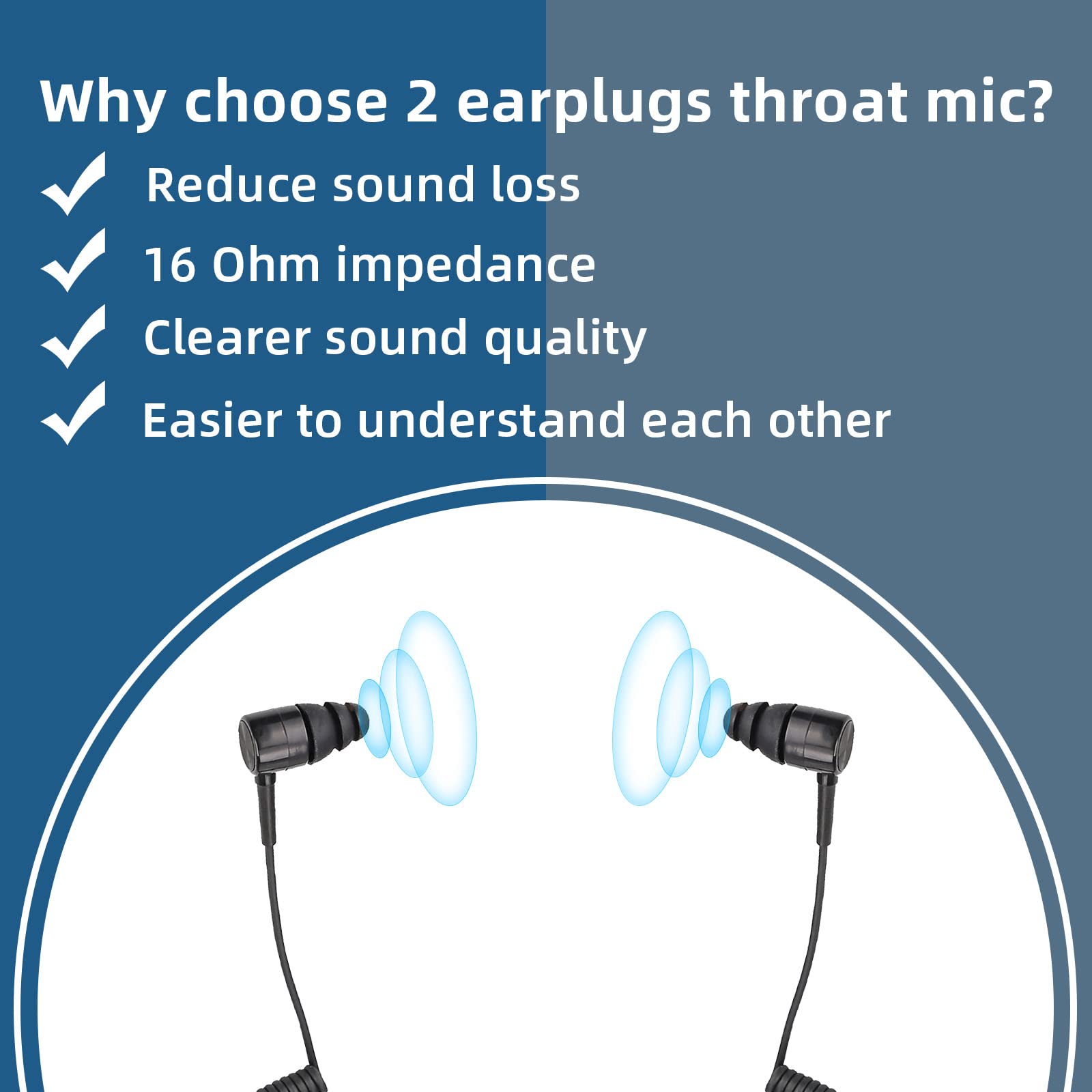 Why choose 2 earplugs throat mic?

Reduce sound loss

16 Ohm impedance

Clearer sound quality

Easier to understand each other